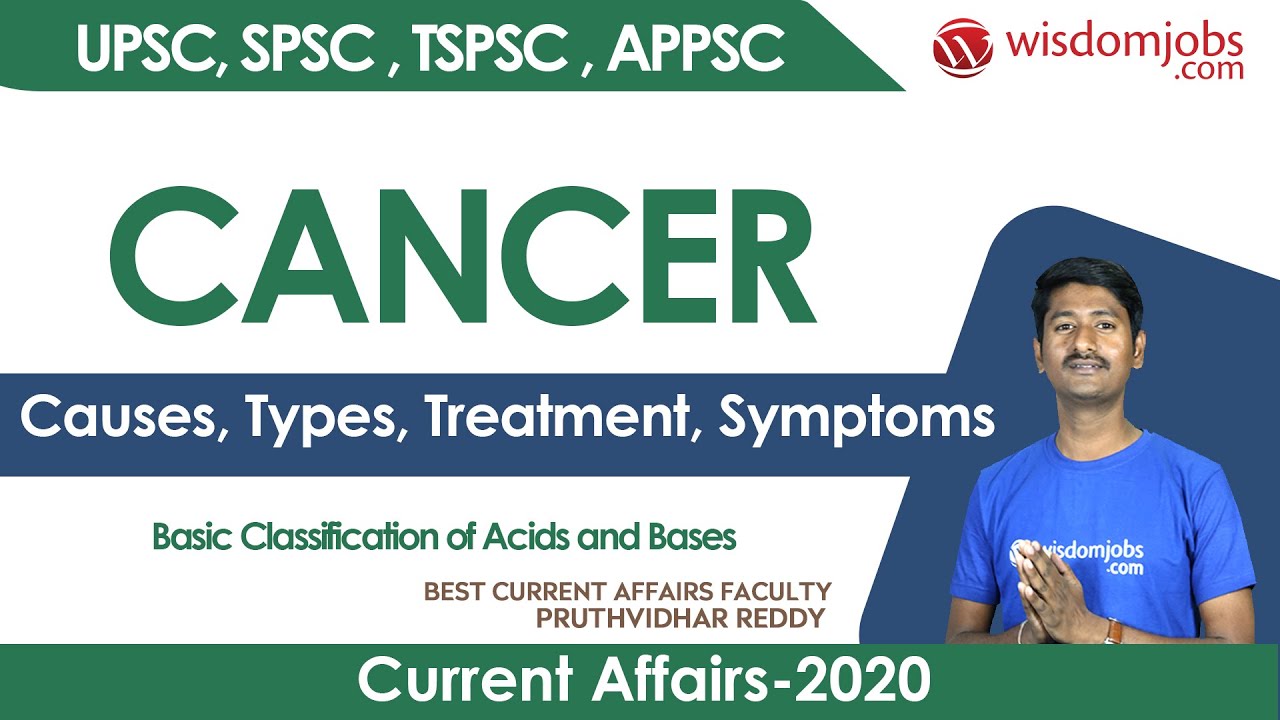 UPSC, SPSC , TSPSC , APPSC

wisdomjobs .com

CANCER

Causes, Types, Treatment, Symptoms

Basic Classification of Acids and Bases

BEST CURRENT AFFAIRS FACULTY
PRUTHVIDHAR REDDY

wisdomjobs .com

Current Affairs-2020